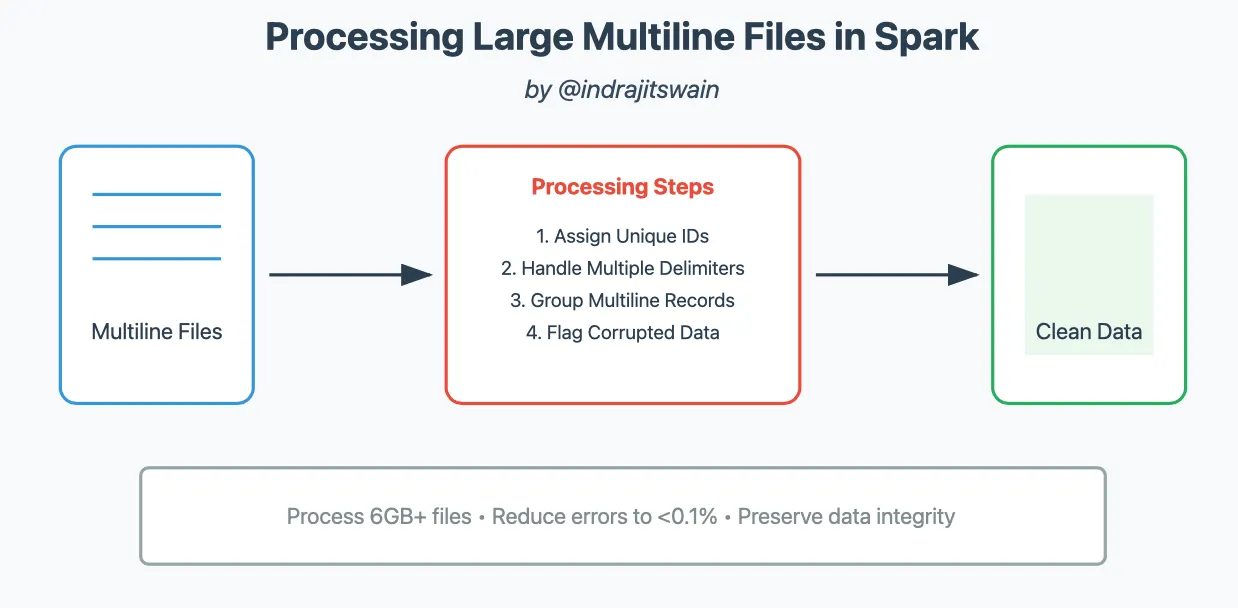 Processing Large Multiline Files in Spark

by @indrajitswain

Multiline Files

Processing Steps

1. Assign Unique IDs
2. Handle Multiple Delimiters
3. Group Multiline Records
4. Flag Corrupted Data

Clean Data

Process 6GB+ files • Reduce errors to <0.1% • Preserve data integrity